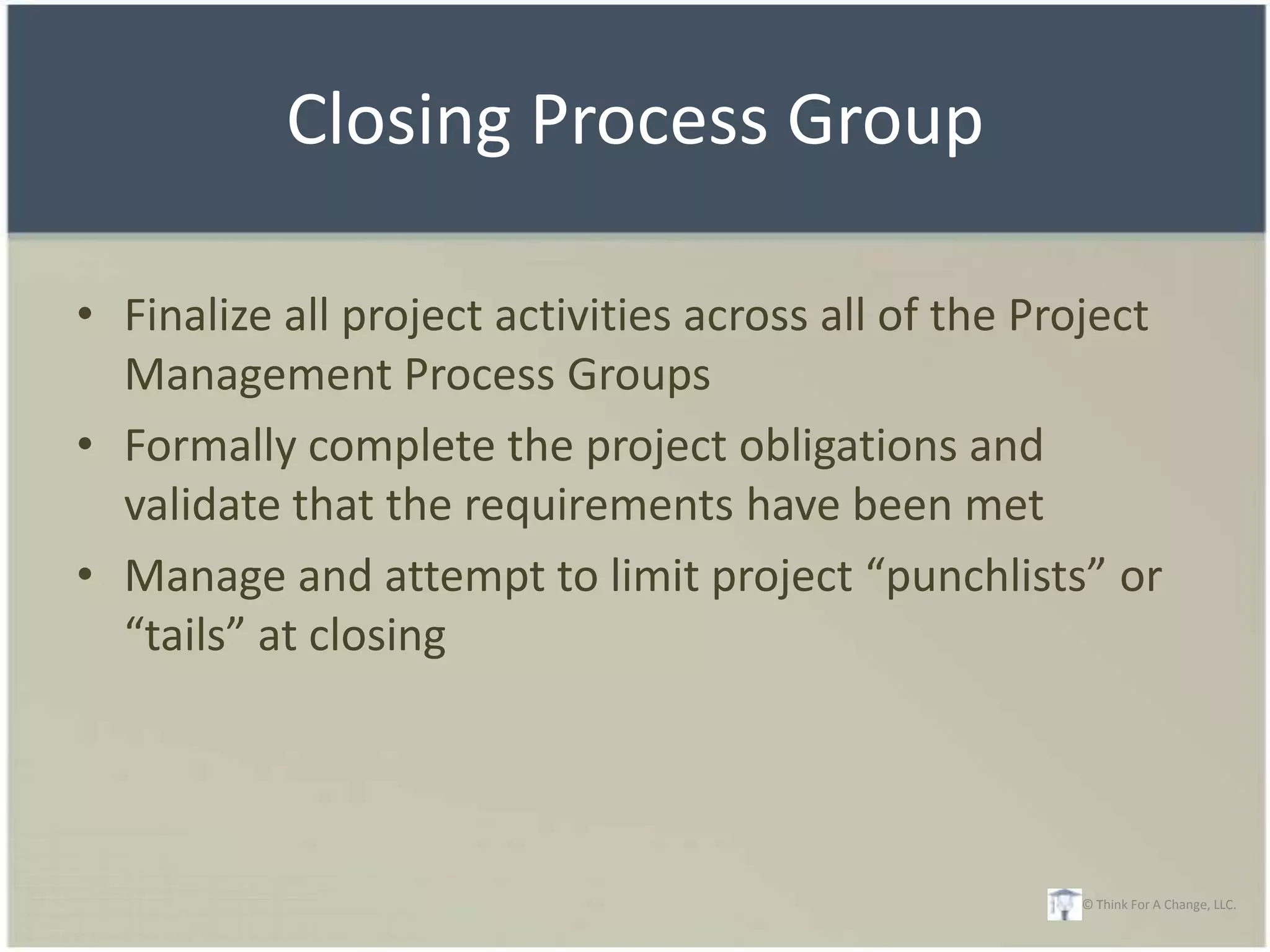 Closing Process Group

• Finalize all project activities across all of the Project Management Process Groups
• Formally complete the project obligations and validate that the requirements have been met
• Manage and attempt to limit project “punchlists” or “tails” at closing

© Think For A Change, LLC.